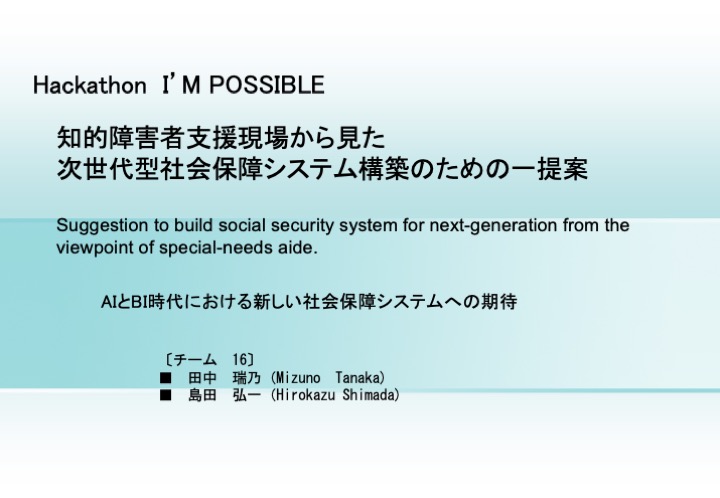 Hackathon I'M POSSIBLE

知的障害者支援現場から見た
次世代型社会保障システム構築のための一提案

Suggestion to build social security system for next-generation from the viewpoint of special-needs aide.

AIとBI時代における新しい社会保障システムへの期待

〔チーム 16〕
■ 田中 瑞乃 (Mizuno Tanaka)
■ 島田 弘一 (Hirokazu Shimada)